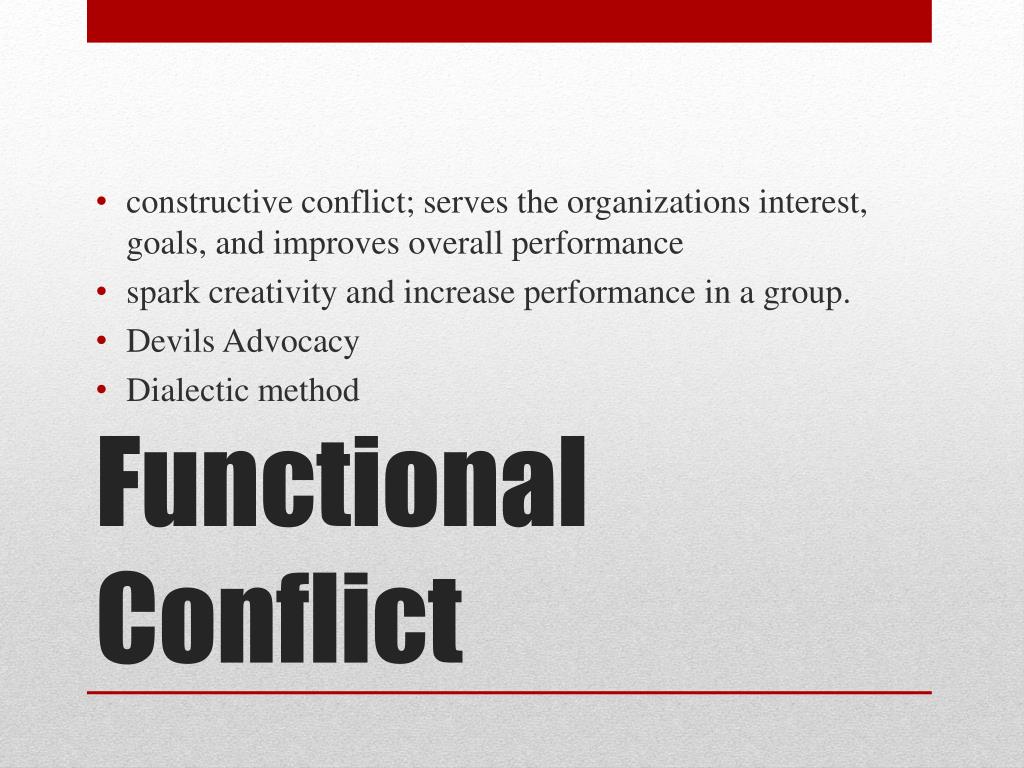 • constructive conflict; serves the organizations interest, goals, and improves overall performance
• spark creativity and increase performance in a group.
• Devils Advocacy
• Dialectic method

Functional Conflict